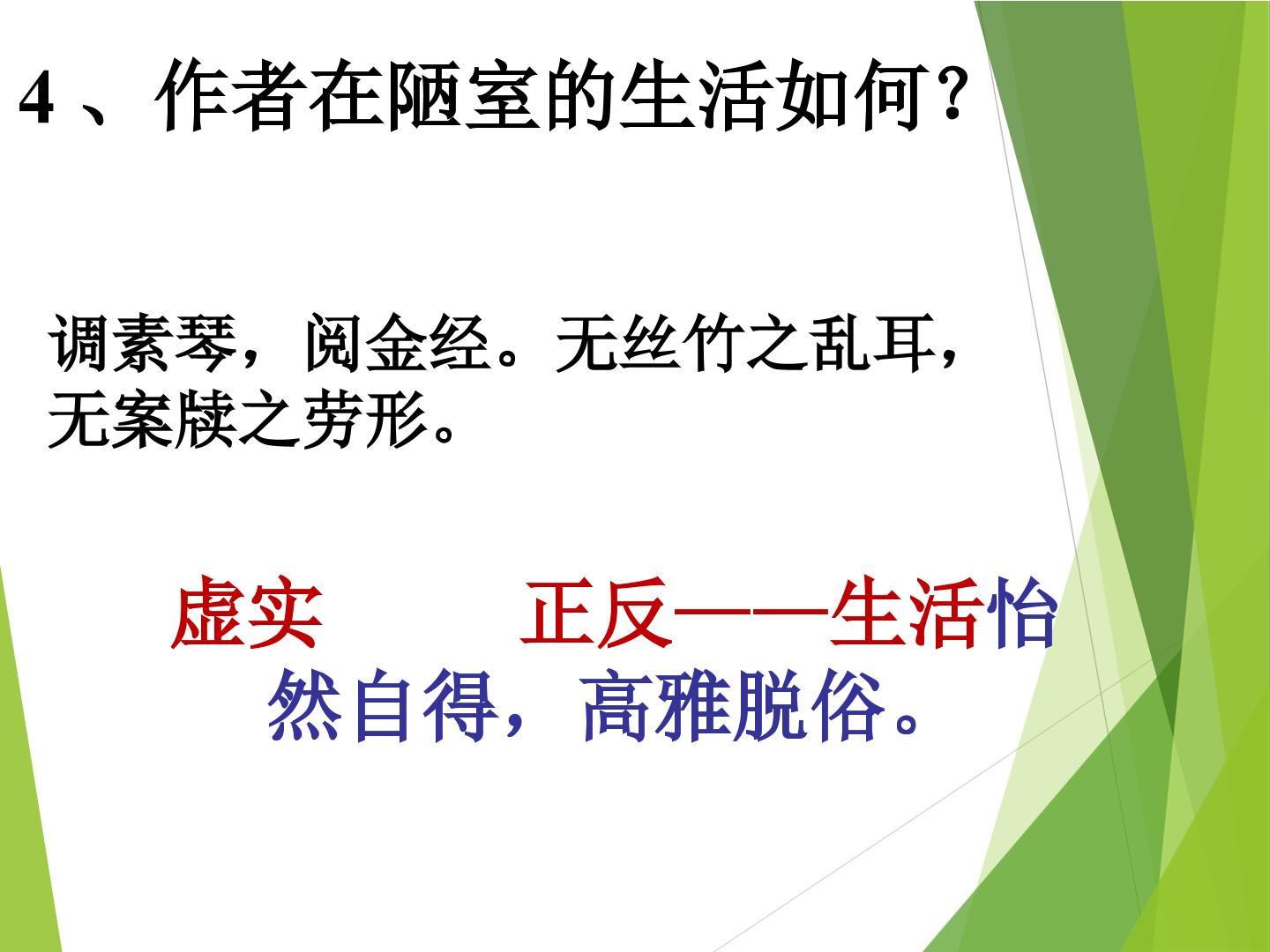 4 、作者在陋室的生活如何?

调素琴，阅金经。无丝竹之乱耳，无案牍之劳形。

虚实　　正反——生活怡然自得，高雅脱俗。